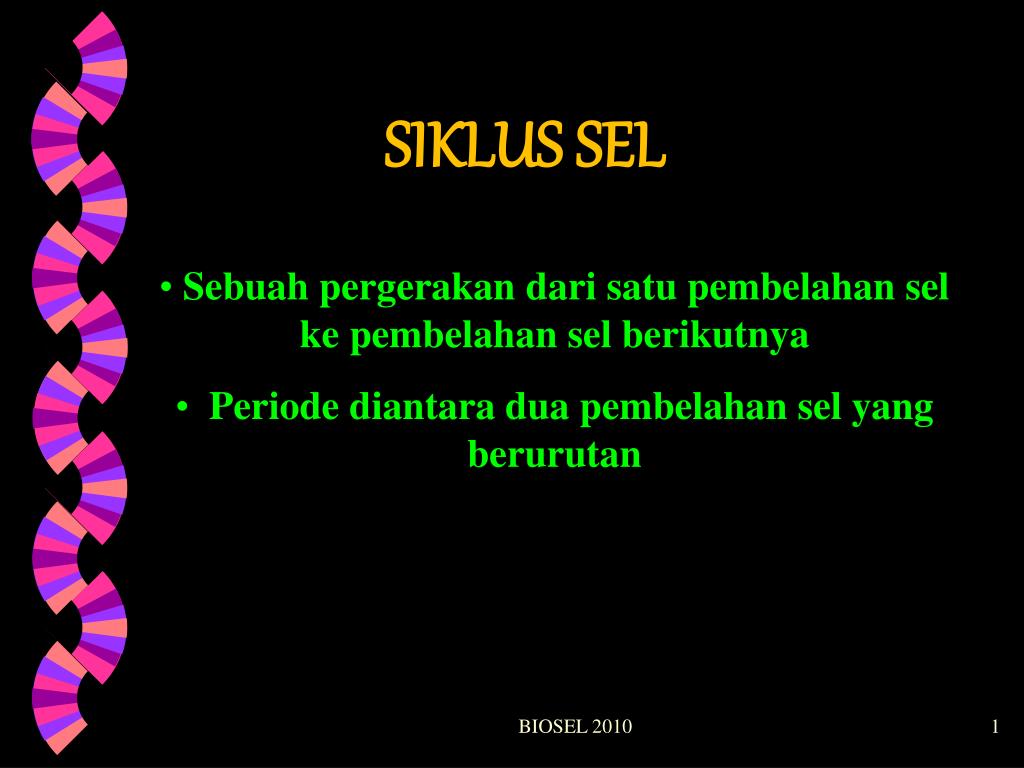 SIKLUS SEL

• Sebuah pergerakan dari satu pembelahan sel ke pembelahan sel berikutnya

• Periode diantara dua pembelahan sel yang berurutan

BIOSEL 2010

1